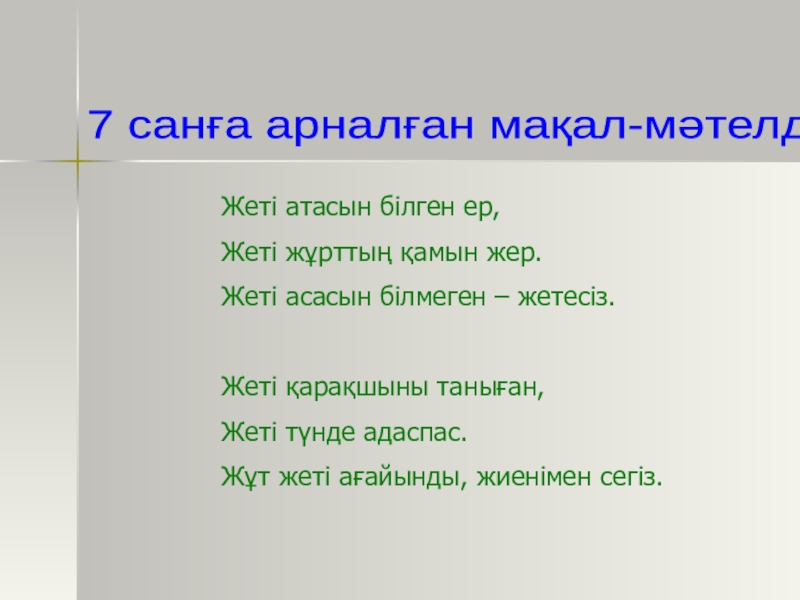 7 санға арналған мақал-мәтелд

Жеті атасын білген ер,

Жеті жұрттың қамын жер.

Жеті асасын білмеген – жетесіз.

Жеті қарақшыны таныған,

Жеті түнде адаспас.

Жұт жеті ағайынды, жиенімен сегіз.